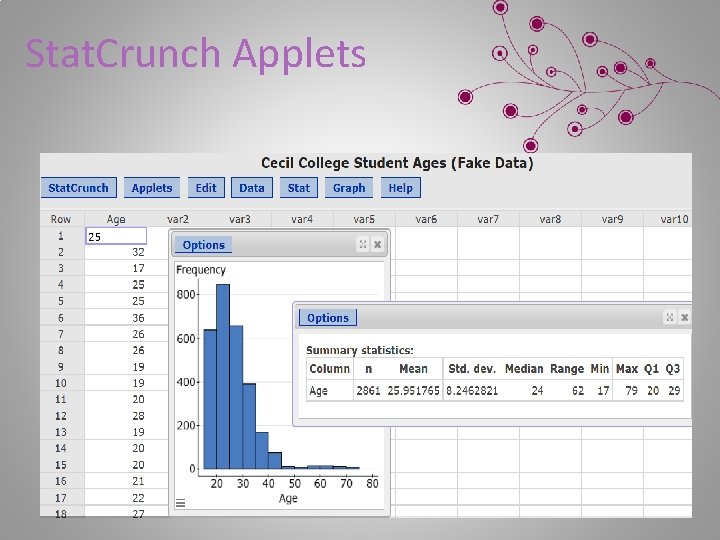 StatCrunch Applets

Cecil College Student Ages (Fake Data)

StatCrunch Applets Edit Data Stat Graph Help

| Row | Age | var2 | var3 | var4 | var5 | var6 | var7 | var8 | var9 | var10 |
|---|---|---|---|---|---|---|---|---|---|---|
| 1 | 25 | | | | | | | | | |
| 2 | 32 | | | | | | | | | |
| 3 | 17 | | | | | | | | | |
| 4 | 25 | | | | | | | | | |
| 5 | 25 | | | | | | | | | |
| 6 | 36 | | | | | | | | | |
| 7 | 26 | | | | | | | | | |
| 8 | 26 | | | | | | | | | |
| 9 | 19 | | | | | | | | | |
| 10 | 19 | | | | | | | | | |
| 11 | 20 | | | | | | | | | |
| 12 | 28 | | | | | | | | | |
| 13 | 19 | | | | | | | | | |
| 14 | 20 | | | | | | | | | |
| 15 | 20 | | | | | | | | | |
| 16 | 21 | | | | | | | | | |
| 17 | 22 | | | | | | | | | |
| 18 | 27 | | | | | | | | | |

Options

Frequency
800
600
400
200
0
20 30 40 50 60 70 80
Age

Options

Summary statistics:

| Column | n | Mean | Std. dev. | Median | Range | Min | Max | Q1 | Q3 |
|---|---|---|---|---|---|---|---|---|---|
| Age | 2861 | 25.951765 | 8.2462821 | 24 | 62 | 17 | 79 | 20 | 29 |